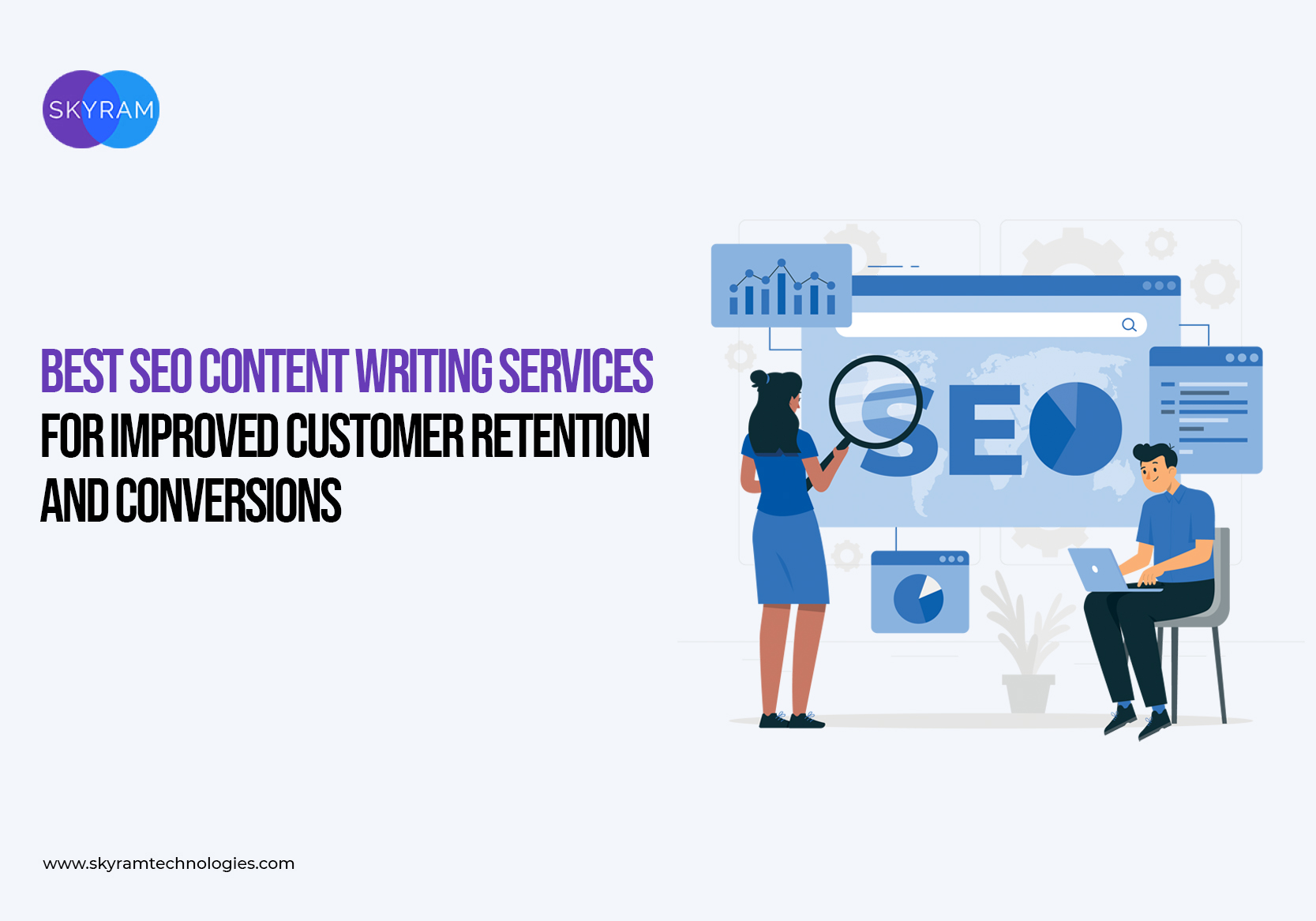 SKYRAM

BEST SEO CONTENT WRITING SERVICES FOR IMPROVED CUSTOMER RETENTION AND CONVERSIONS

SEO

www.skyramtechnologies.com